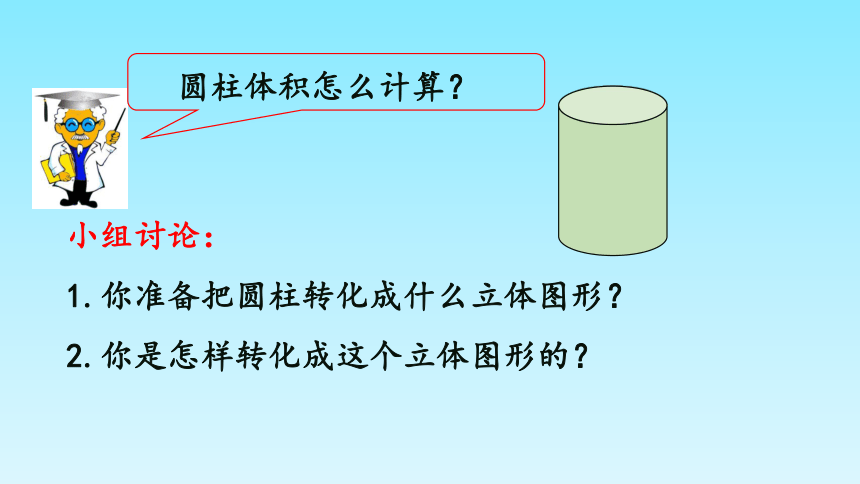 圆柱体积怎么计算？

小组讨论：

1. 你准备把圆柱转化成什么立体图形？

2. 你是怎样转化成这个立体图形的？